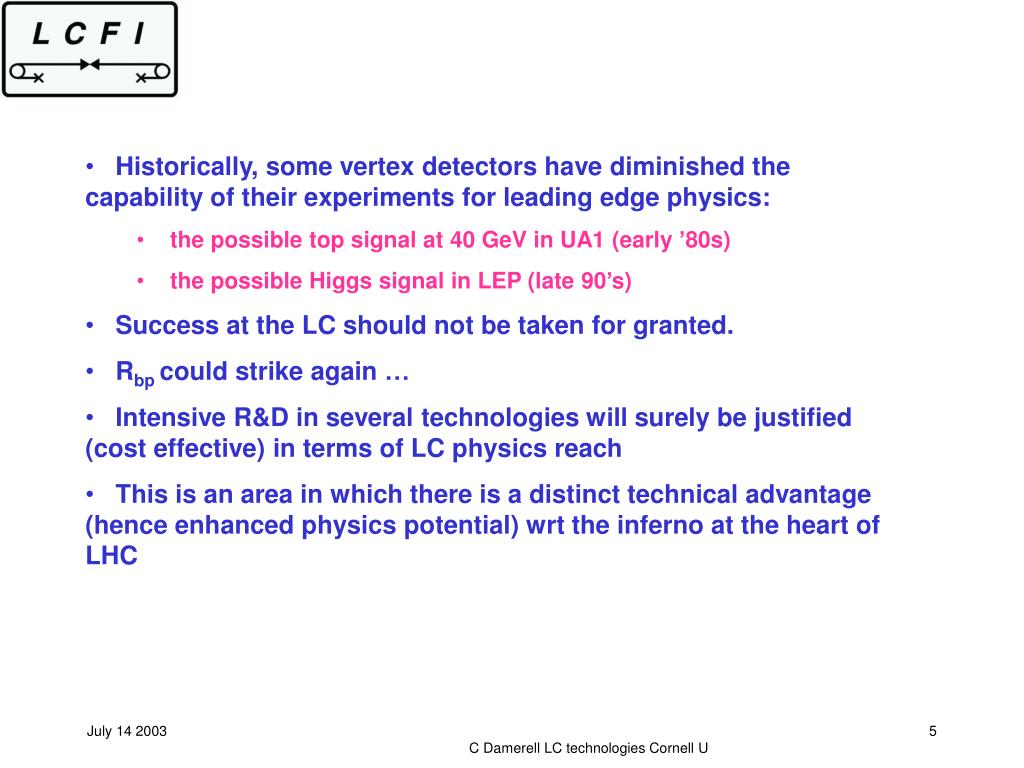 L C F I

• Historically, some vertex detectors have diminished the capability of their experiments for leading edge physics:

• the possible top signal at 40 GeV in UA1 (early ’80s)

• the possible Higgs signal in LEP (late 90’s)

• Success at the LC should not be taken for granted.

• $R_{bp}$ could strike again …

• Intensive R&D in several technologies will surely be justified (cost effective) in terms of LC physics reach

• This is an area in which there is a distinct technical advantage (hence enhanced physics potential) wrt the inferno at the heart of LHC

July 14 2003

C Damerell LC technologies Cornell U

5